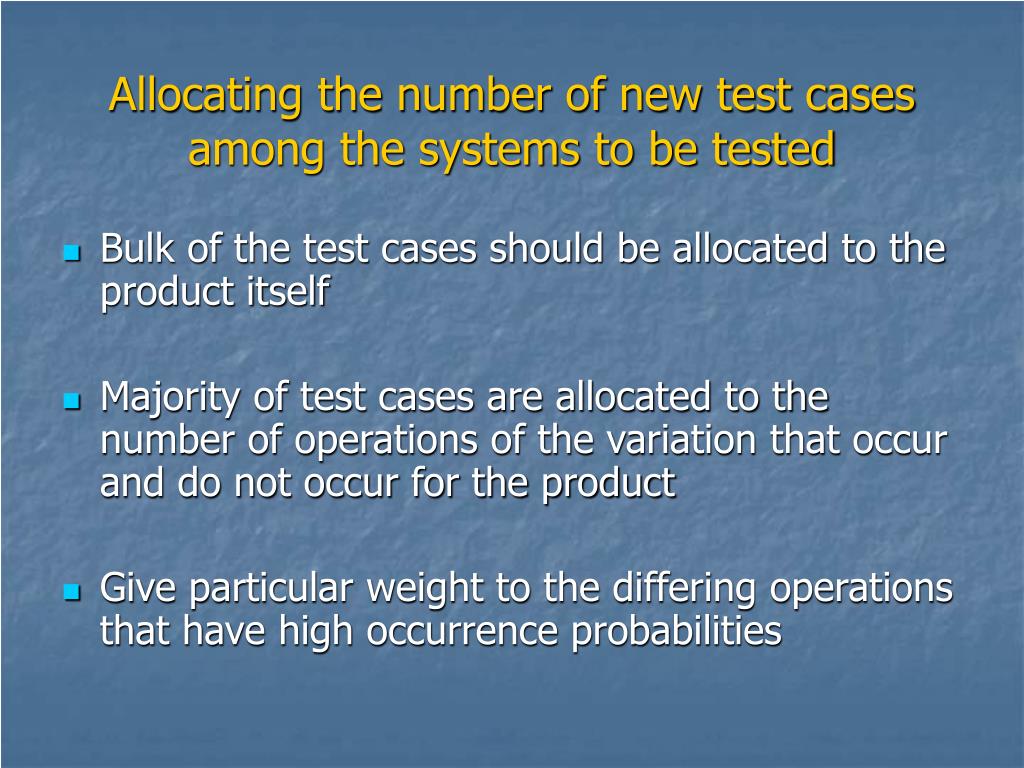 Allocating the number of new test cases among the systems to be tested

Bulk of the test cases should be allocated to the product itself

Majority of test cases are allocated to the number of operations of the variation that occur and do not occur for the product

Give particular weight to the differing operations that have high occurrence probabilities